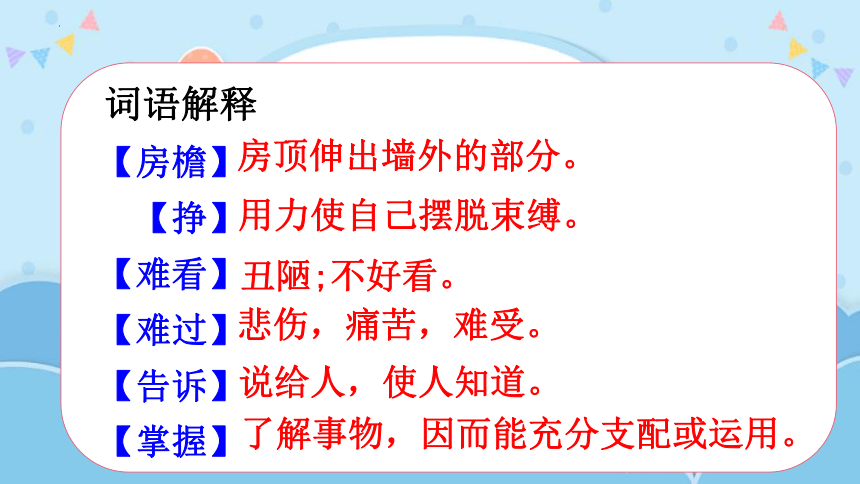 词语解释

【房檐】房顶伸出墙外的部分。

【挣】用力使自己摆脱束缚。

【难看】丑陋;不好看。

【难过】悲伤，痛苦，难受。

【告诉】说给人，使人知道。

【掌握】了解事物，因而能充分支配或运用。